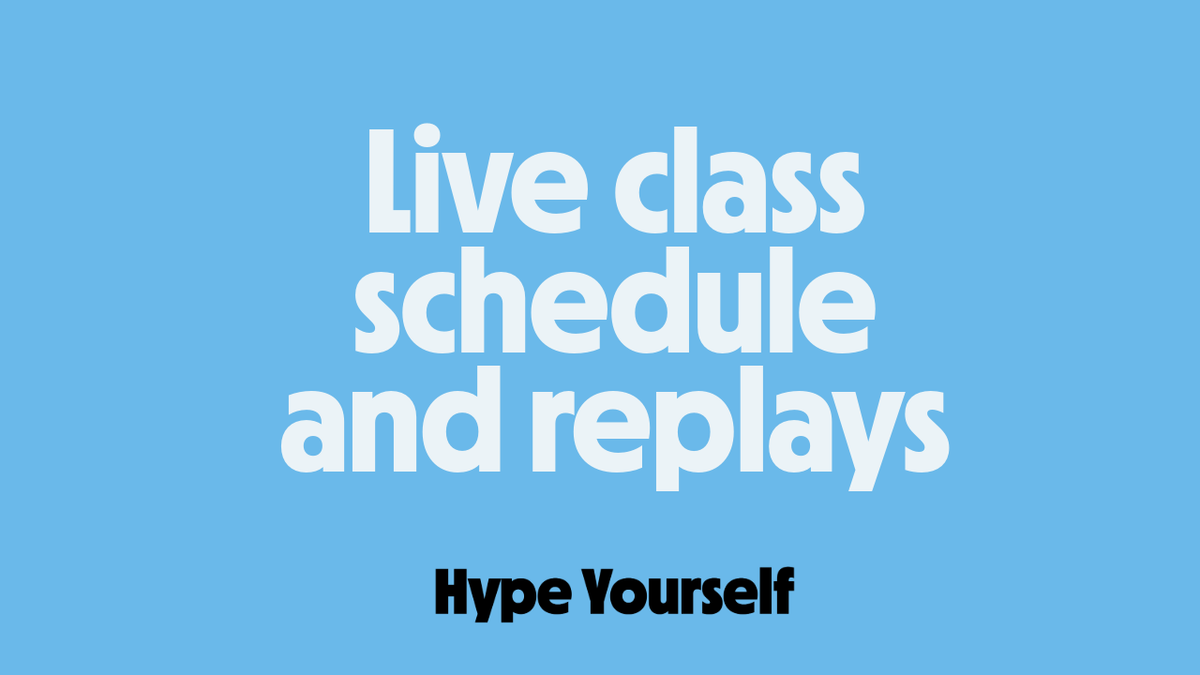 Live class schedule and replays

Hype Yourself